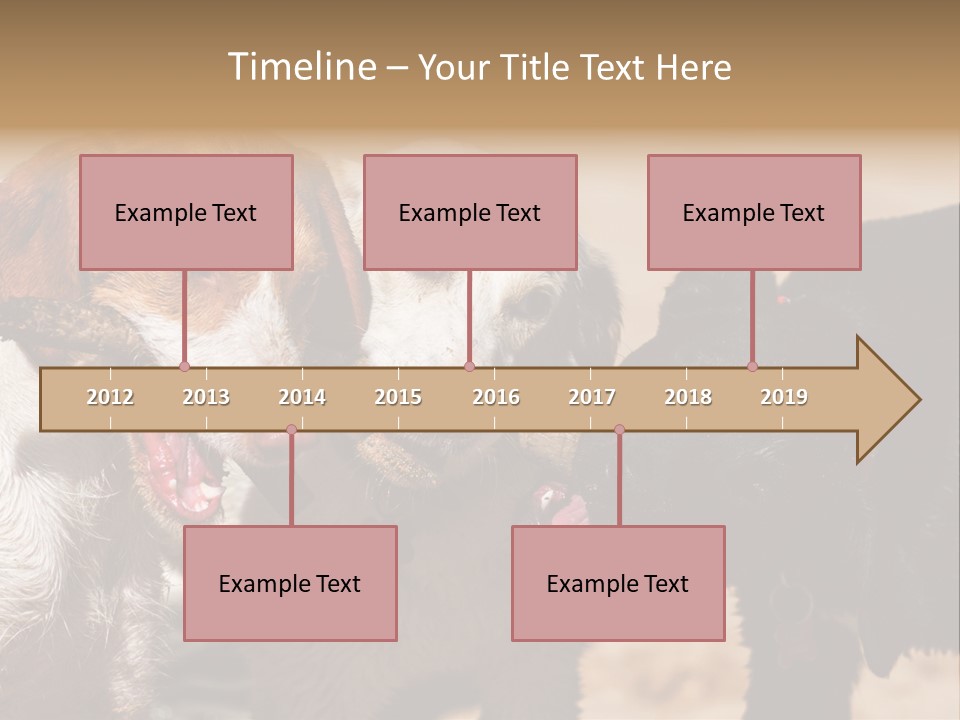 Timeline – Your Title Text Here

Example Text

Example Text

Example Text

2012 2013 2014 2015 2016 2017 2018 2019

Example Text

Example Text